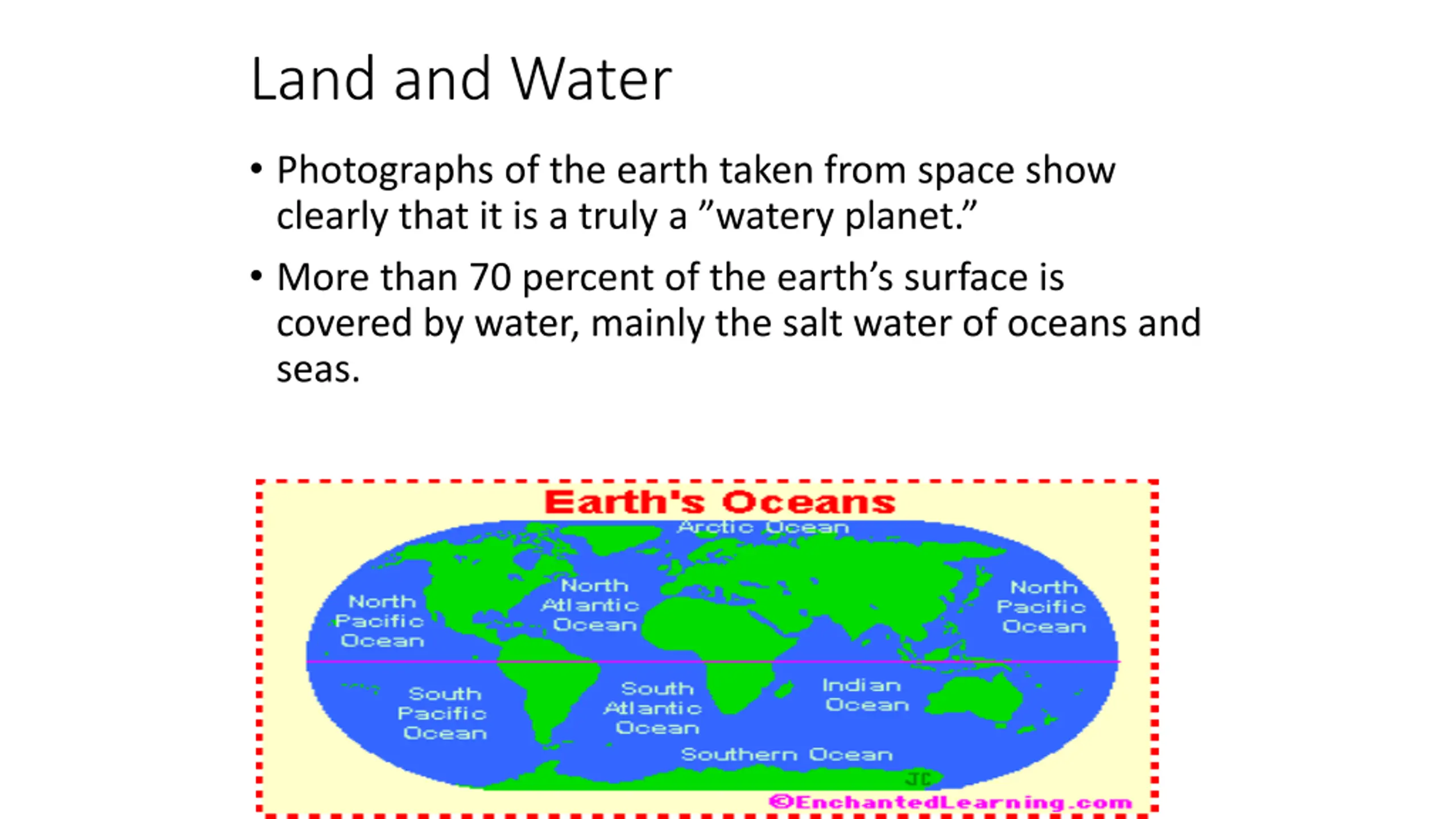 Land and Water

• Photographs of the earth taken from space show clearly that it is a truly a ”watery planet.”

• More than 70 percent of the earth’s surface is covered by water, mainly the salt water of oceans and seas.

Earth's Oceans

Arctic Ocean

North Pacific Ocean

North Atlantic Ocean

North Pacific Ocean

South Pacific Ocean

South Atlantic Ocean

Indian Ocean

Southern Ocean

JC

©EnchantedLearning.com